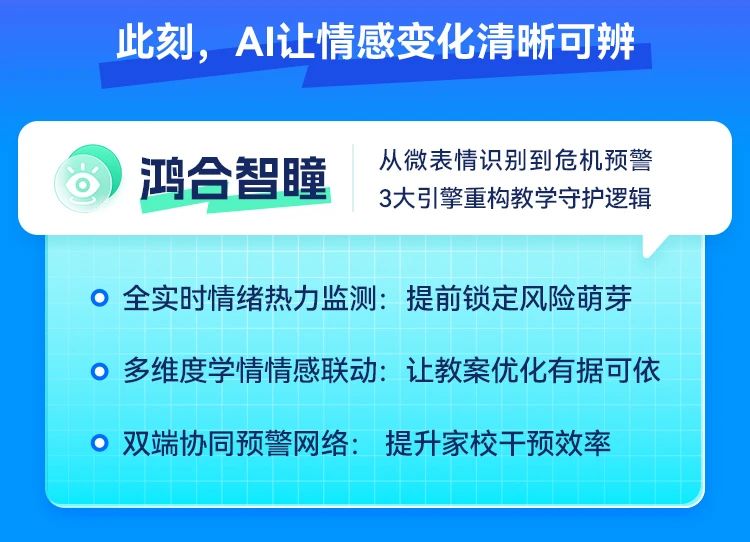 此刻，AI让情感变化清晰可辨

鸿合智瞳

从微表情识别到危机预警
3大引擎重构教学守护逻辑

全实时情绪热力监测：提前锁定风险萌芽

多维度学情情感联动：让教案优化有据可依

双端协同预警网络： 提升家校干预效率